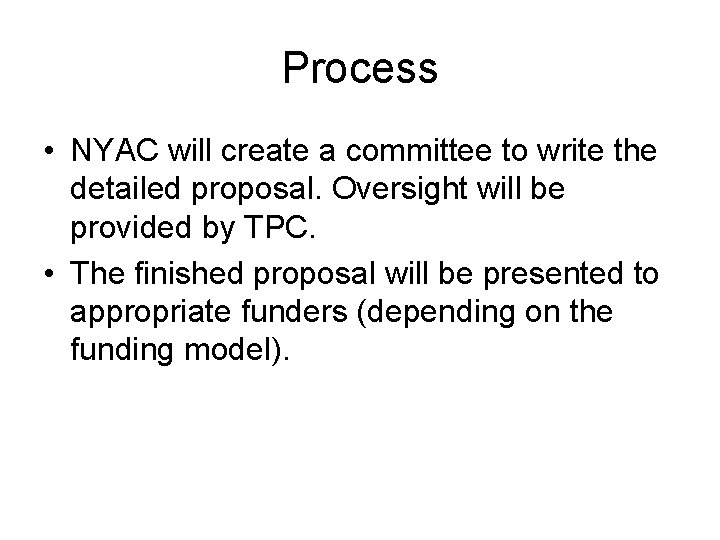 Process

• NYAC will create a committee to write the detailed proposal. Oversight will be provided by TPC.
• The finished proposal will be presented to appropriate funders (depending on the funding model).